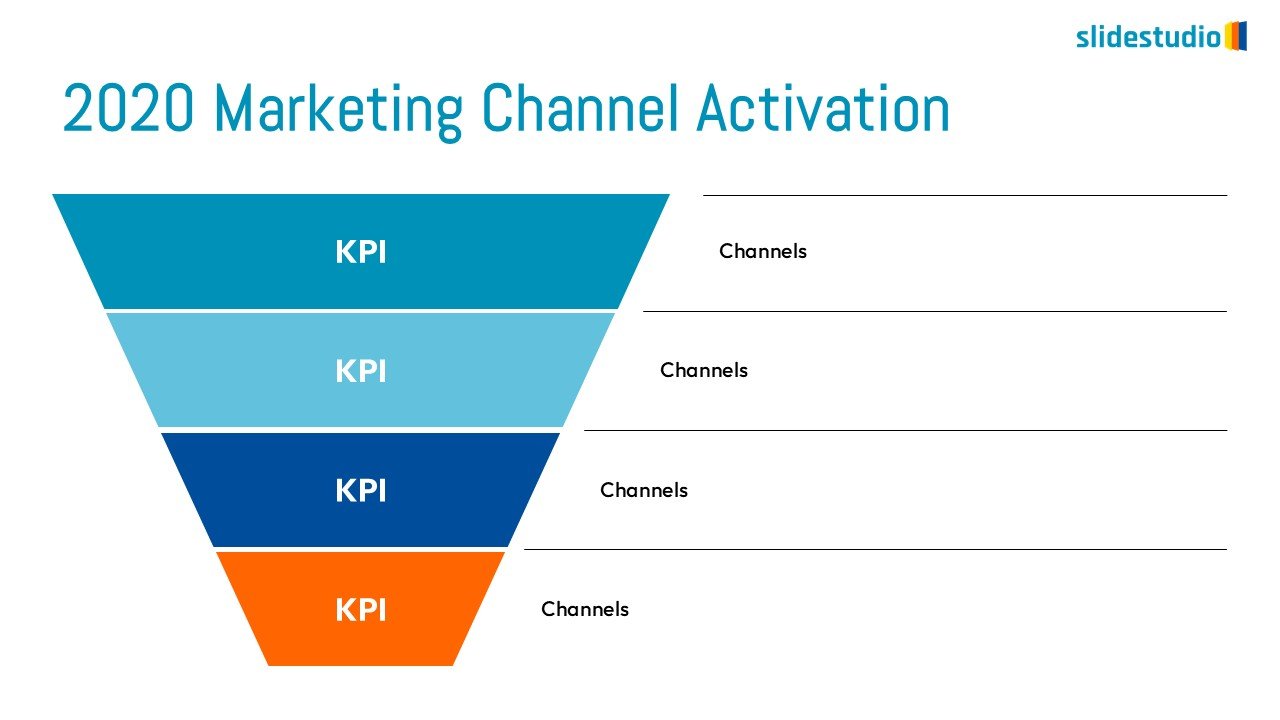 slidestudio

2020 Marketing Channel Activation

KPI

Channels

KPI

Channels

KPI

Channels

KPI

Channels